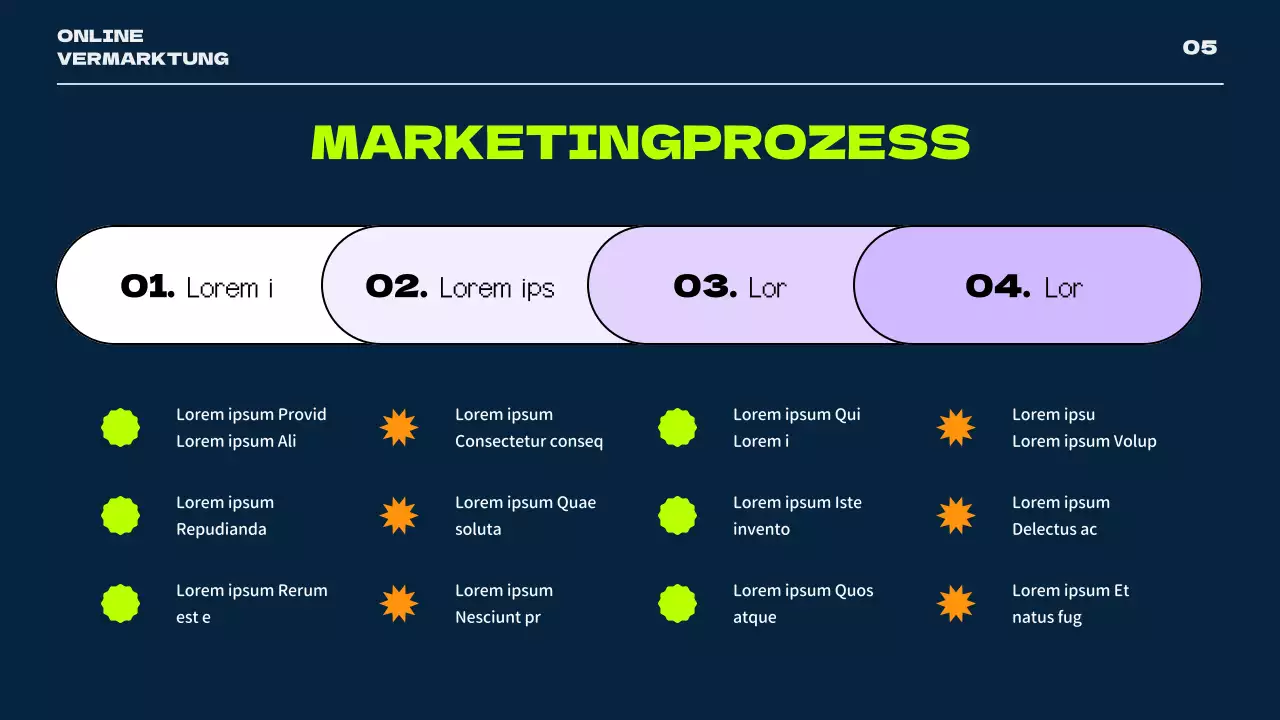 ONLINE VERMARKTUNG

05

MARKETINGPROZESS

01. Lorem i

02. Lorem ips

03. Lor

04. Lor

Lorem ipsum Provid
Lorem ipsum Ali

Lorem ipsum
Repudianda

Lorem ipsum Rerum est e

Lorem ipsum
Consectetur conseq

Lorem ipsum Quae soluta

Lorem ipsum
Nesciunt pr

Lorem ipsum Qui
Lorem i

Lorem ipsum Iste invento

Lorem ipsum Quos atque

Lorem ipsu
Lorem ipsum Volup

Lorem ipsum
Delectus ac

Lorem ipsum Et natus fug